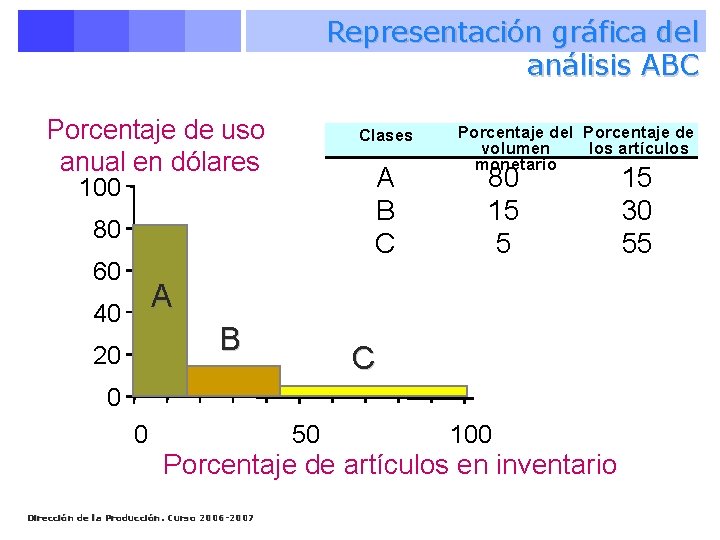 Representación gráfica del análisis ABC

Porcentaje de uso anual en dólares

| Clases | Porcentaje del volumen monetario | Porcentaje de los artículos |
|---|---|---|
| A | 80 | 15 |
| B | 15 | 30 |
| C | 5 | 55 |

100
80
60
40
20
0

A
B
C

0
50
100

Porcentaje de artículos en inventario

Dirección de la Producción. Curso 2006-2007